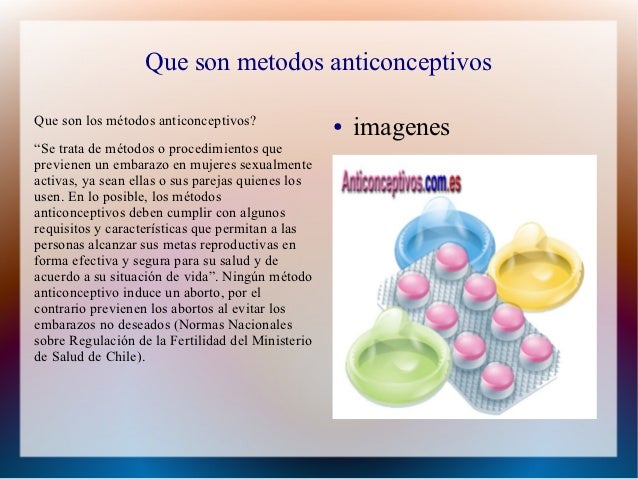 Que son metodos anticonceptivos

Que son los métodos anticonceptivos?

“Se trata de métodos o procedimientos que previenen un embarazo en mujeres sexualmente activas, ya sean ellas o sus parejas quienes los usen. En lo posible, los métodos anticonceptivos deben cumplir con algunos requisitos y características que permitan a las personas alcanzar sus metas reproductivas en forma efectiva y segura para su salud y de acuerdo a su situación de vida”. Ningún método anticonceptivo induce un aborto, por el contrario previenen los abortos al evitar los embarazos no deseados (Normas Nacionales sobre Regulación de la Fertilidad del Ministerio de Salud de Chile).

• imagenes

Anticonceptivos.com.es